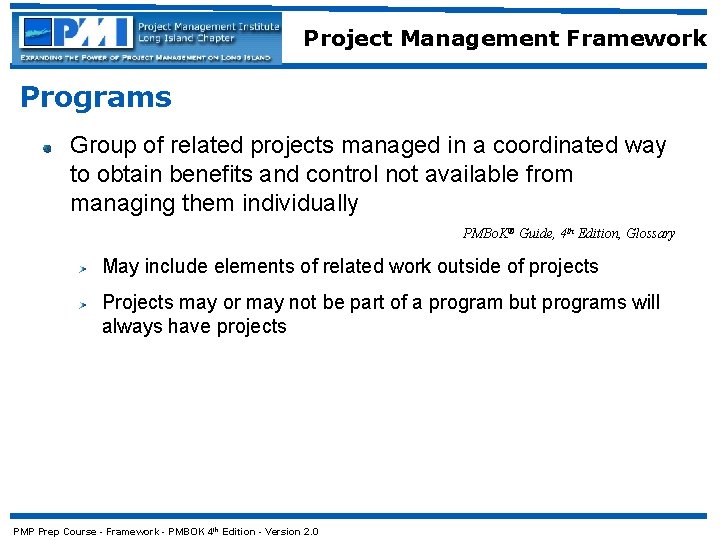 PMI Project Management Institute Long Island Chapter
EXPANDING THE POWER OF PROJECT MANAGEMENT ON LONG ISLAND

Project Management Framework

Programs

Group of related projects managed in a coordinated way to obtain benefits and control not available from managing them individually

PMBoK® Guide, 4th Edition, Glossary

May include elements of related work outside of projects

Projects may or may not be part of a program but programs will always have projects

PMP Prep Course - Framework - PMBOK 4th Edition - Version 2.0